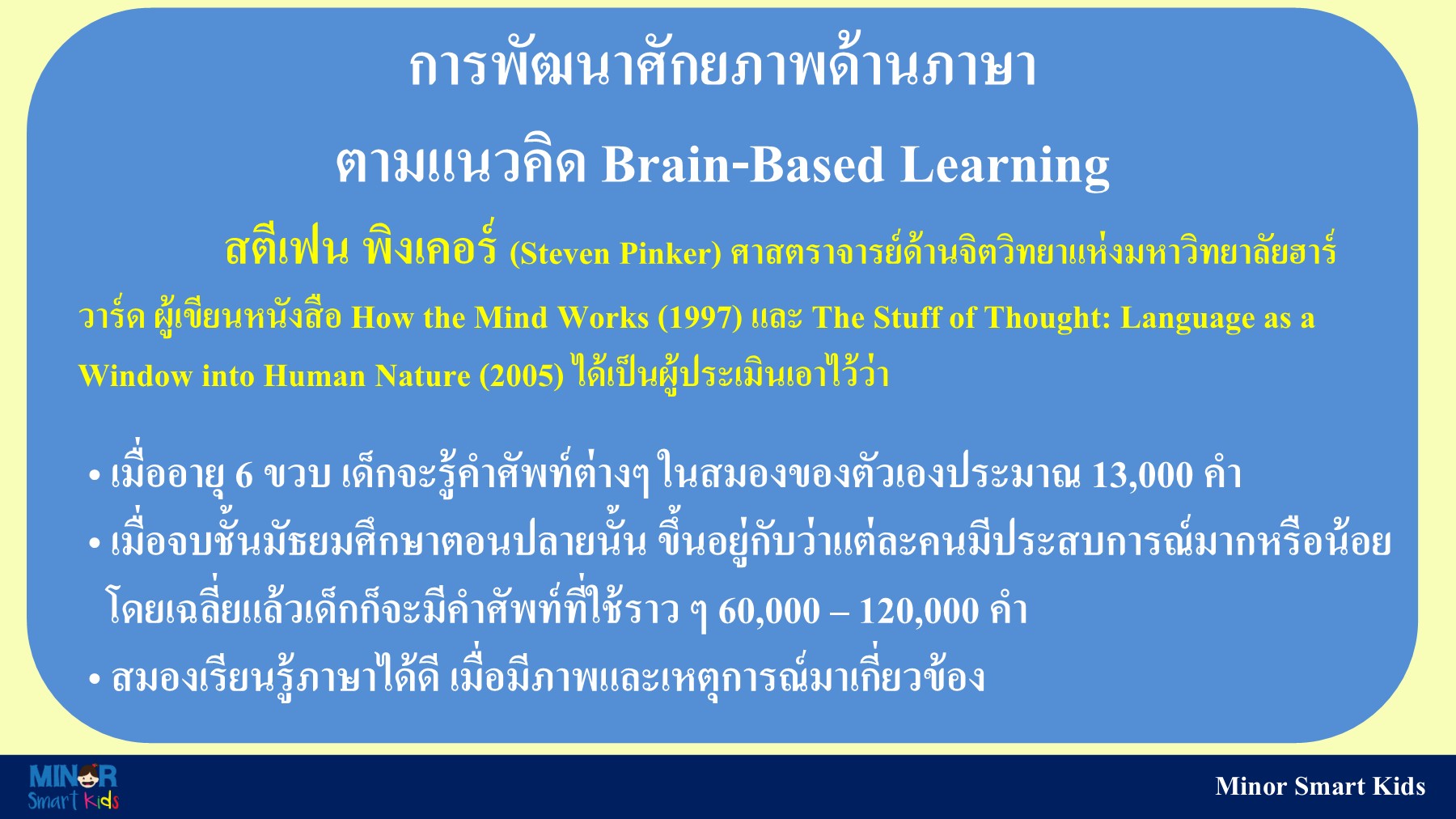 การพัฒนาศักยภาพด้านภาษา

ตามแนวคิด Brain-Based Learning

สตีเฟน พิงเคอร์ (Steven Pinker) ศาสตราจารย์ด้านจิตวิทยาแห่งมหาวิทยาลัยฮาร์วาร์ด ผู้เขียนหนังสือ How the Mind Works (1997) และ The Stuff of Thought: Language as a Window into Human Nature (2005) ได้เป็นผู้ประเมินเอาไว้ว่า

• เมื่ออายุ 6 ขวบ เด็กจะรู้คำศัพท์ต่างๆ ในสมองของตัวเองประมาณ 13,000 คำ
• เมื่อจบชั้นมัธยมศึกษาตอนปลายนั้น ขึ้นอยู่กับว่าแต่ละคนมีประสบการณ์มากหรือน้อย โดยเฉลี่ยแล้วเด็กก็จะมีคำศัพท์ที่ใช้ราว ๆ 60,000 – 120,000 คำ
• สมองเรียนรู้ภาษาได้ดี เมื่อมีภาพและเหตุการณ์มาเกี่ยวข้อง

MINOR Smart Kids

Minor Smart Kids